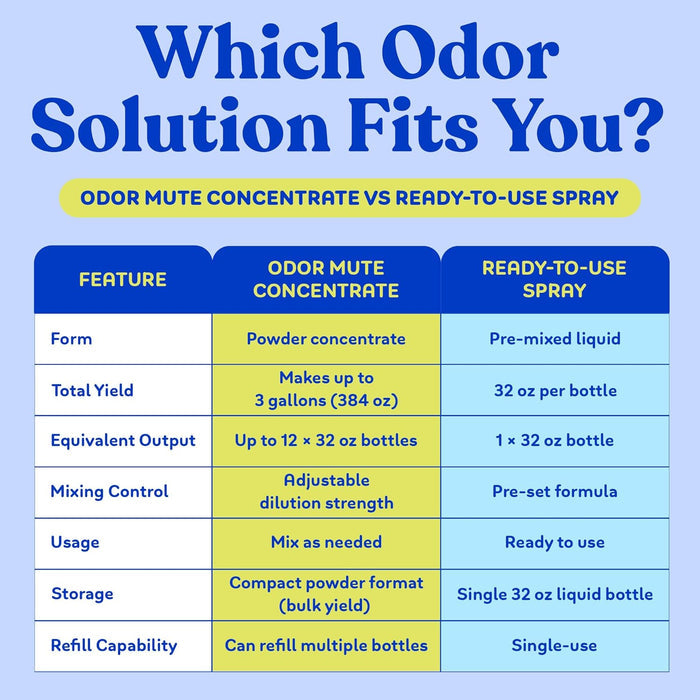 Which Odor Solution Fits You?

ODOR MUTE CONCENTRATE VS READY-TO-USE SPRAY

| FEATURE | ODOR MUTE CONCENTRATE | READY-TO-USE SPRAY |
|---|---|---|
| Form | Powder concentrate | Pre-mixed liquid |
| Total Yield | Makes up to 3 gallons (384 oz) | 32 oz per bottle |
| Equivalent Output | Up to 12 × 32 oz bottles | 1 × 32 oz bottle |
| Mixing Control | Adjustable dilution strength | Pre-set formula |
| Usage | Mix as needed | Ready to use |
| Storage | Compact powder format (bulk yield) | Single 32 oz liquid bottle |
| Refill Capability | Can refill multiple bottles | Single-use |